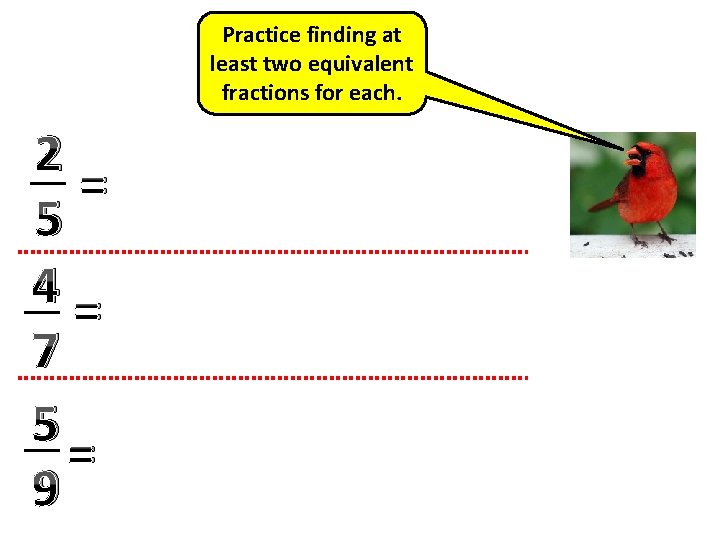 Practice finding at least two equivalent fractions for each.

$\frac{2}{5} =$

$\frac{4}{7} =$

$\frac{5}{9} =$